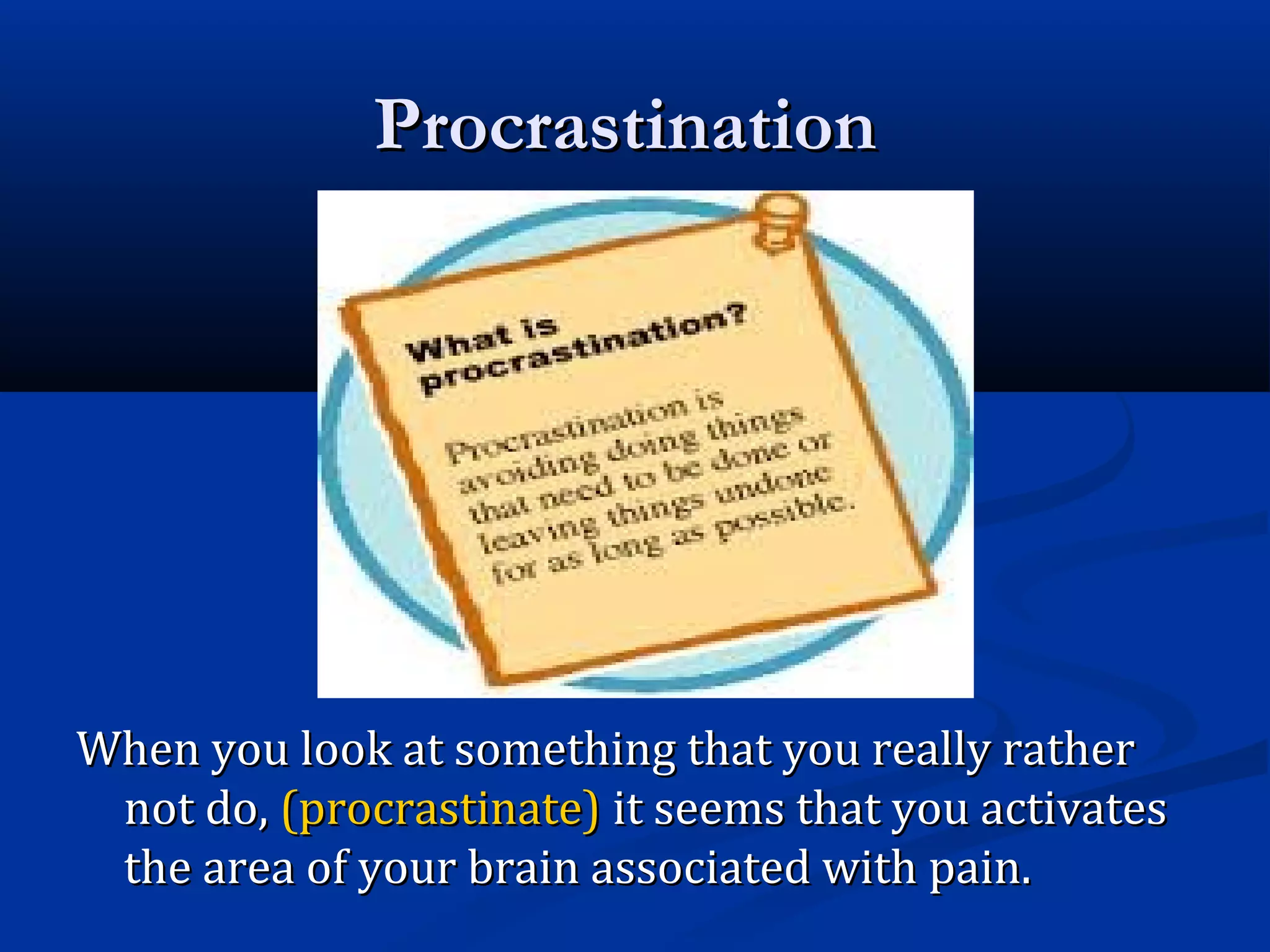 Procrastination

What is procrastination?

Procrastination is avoiding doing things that need to be done or leaving things undone for as long as possible.

When you look at something that you really rather not do, (procrastinate) it seems that you activates the area of your brain associated with pain.